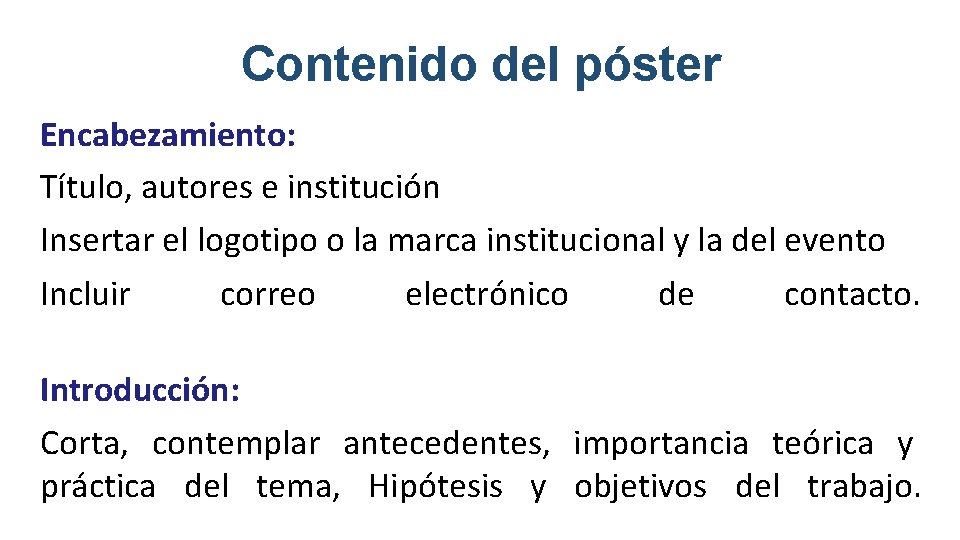 Contenido del póster

Encabezamiento:

Título, autores e institución

Insertar el logotipo o la marca institucional y la del evento

Incluir correo electrónico de contacto.

Introducción:

Corta, contemplar antecedentes, importancia teórica y práctica del tema, Hipótesis y objetivos del trabajo.